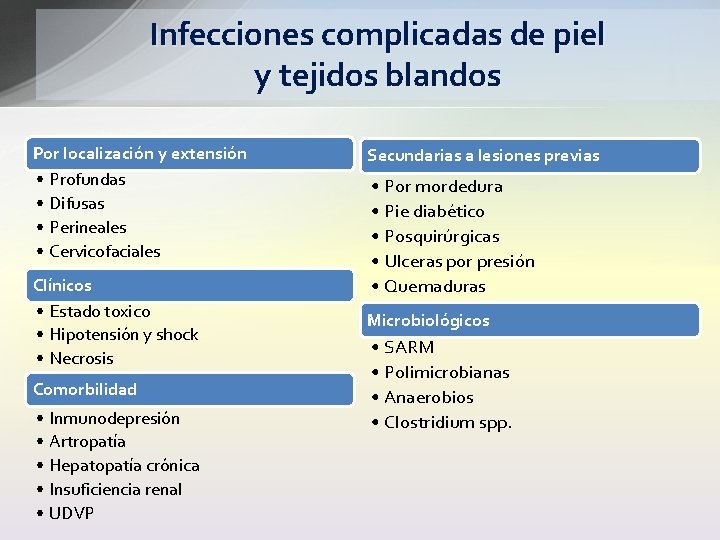 Infecciones complicadas de piel
y tejidos blandos

Por localización y extensión
• Profundas
• Difusas
• Perineales
• Cervicofaciales

Clínicos
• Estado toxico
• Hipotensión y shock
• Necrosis

Comorbilidad
• Inmunodepresión
• Artropatía
• Hepatopatía crónica
• Insuficiencia renal
• UDVP

Secundarias a lesiones previas
• Por mordedura
• Pie diabético
• Posquirúrgicas
• Ulceras por presión
• Quemaduras

Microbiológicos
• SARM
• Polimicrobianas
• Anaerobios
• Clostridium spp.